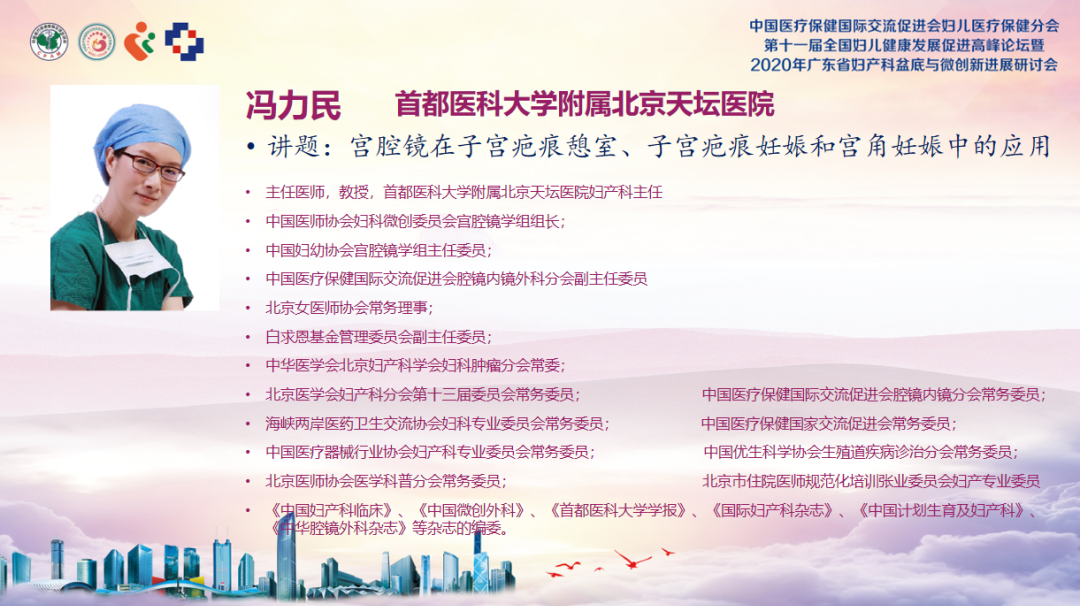 中国医疗保健国际交流促进会妇儿医疗保健分会
第十一届全国妇儿健康发展促进高峰论坛暨
2020年广东省妇产科盆底与微创新进展研讨会

冯力民　首都医科大学附属北京天坛医院

• 讲题：宫腔镜在子宫疤痕憩室、子宫疤痕妊娠和宫角妊娠中的应用

• 主任医师，教授，首都医科大学附属北京天坛医院妇产科主任
• 中国医师协会妇科微创委员会宫腔镜学组组长；
• 中国妇幼协会宫腔镜学组主任委员；
• 中国医疗保健国际交流促进会腔镜内镜外科分会副主任委员
• 北京女医师协会常务理事；
• 白求恩基金管理委员会副主任委员；
• 中华医学会北京妇产科学会妇科肿瘤分会常委；
• 北京医学会妇产科分会第十三届委员会常务委员；
• 海峡两岸医药卫生交流协会妇科专业委员会常务委员；
• 中国医疗器械行业协会妇产科专业委员会常务委员；
• 北京医师协会医学科普分会常务委员；

中国医疗保健国际交流促进会腔镜内镜分会常务委员；
中国医疗保健国家交流促进会常务委员；
中国优生科学协会生殖道疾病诊治分会常务委员；
北京市住院医师规范化培训张业委员会妇产专业委员

• 《中国妇产科临床》、《中国微创外科》、《首都医科大学学报》、《国际妇产科杂志》、《中国计划生育及妇产科》、《中华腔镜外科杂志》等杂志的编委。